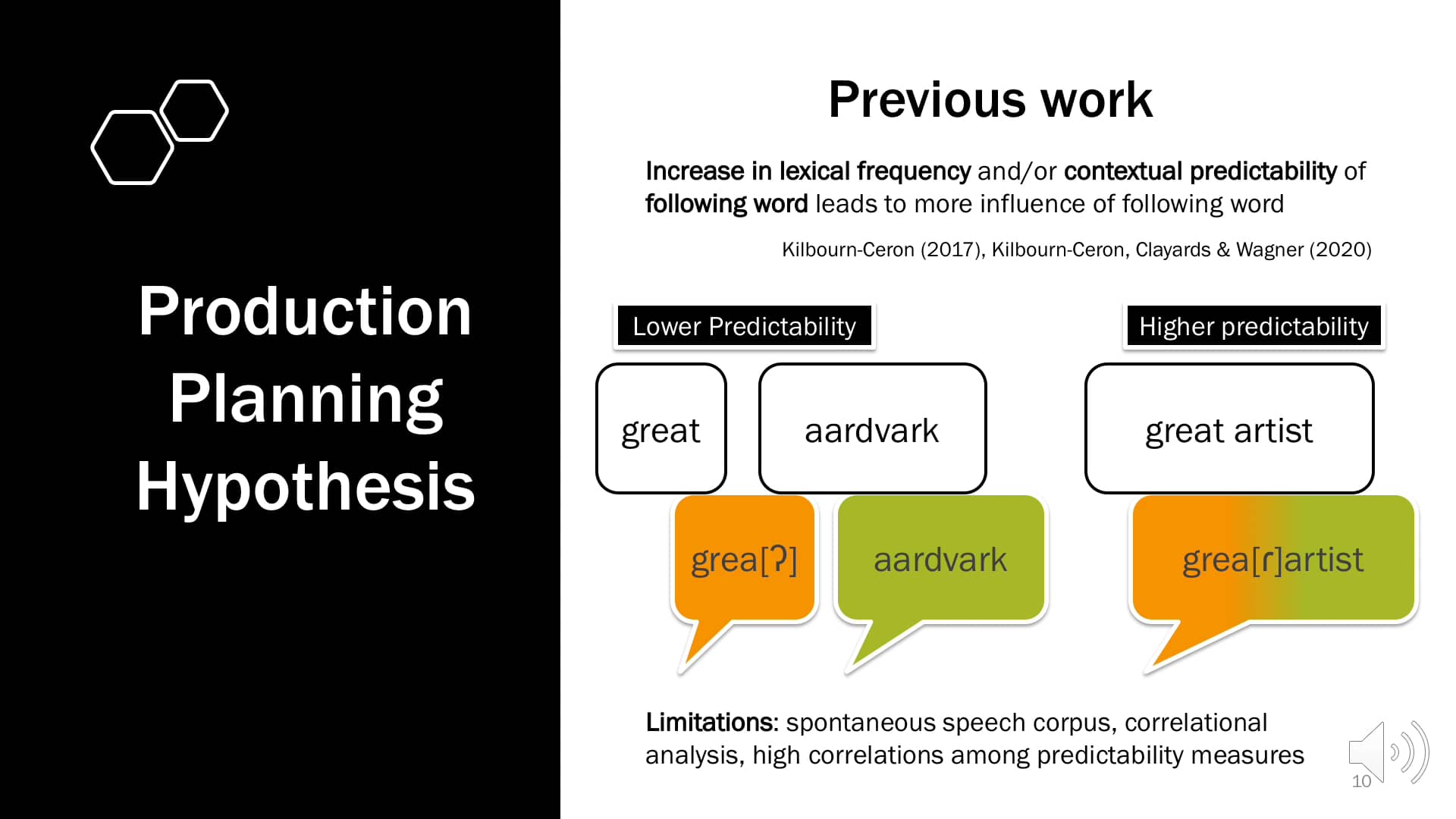 Production Planning Hypothesis

Previous work

Increase in lexical frequency and/or contextual predictability of following word leads to more influence of following word

Kilbourn-Ceron (2017), Kilbourn-Ceron, Clayards & Wagner (2020)

Lower Predictability

great

aardvark

grea[ʔ]

aardvark

Higher predictability

great artist

grea[ɾ]artist

Limitations: spontaneous speech corpus, correlational analysis, high correlations among predictability measures

10